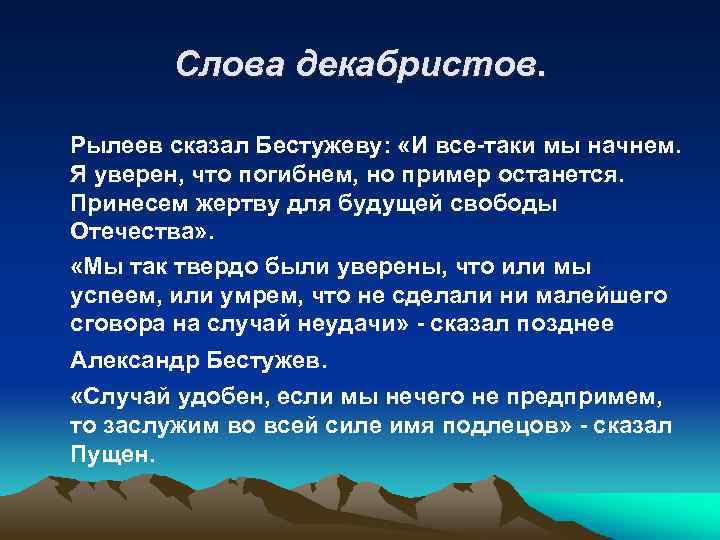 Слова декабристов.

Рылеев сказал Бестужеву: «И все-таки мы начнем. Я уверен, что погибнем, но пример останется. Принесем жертву для будущей свободы Отечества».

«Мы так твердо были уверены, что или мы успеем, или умрем, что не сделали ни малейшего сговора на случай неудачи» - сказал позднее

Александр Бестужев.

«Случай удобен, если мы нечего не предпримем, то заслужим во всей силе имя подлецов» - сказал Пущен.